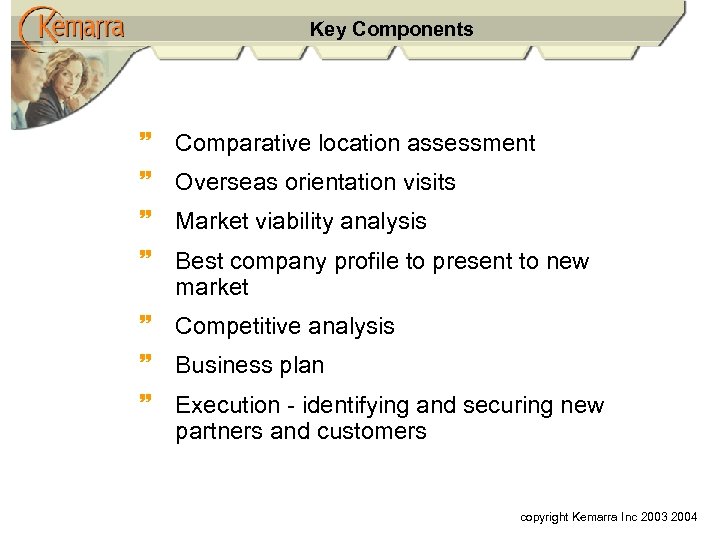 Kemarra

Key Components

” Comparative location assessment

” Overseas orientation visits

” Market viability analysis

” Best company profile to present to new market

” Competitive analysis

” Business plan

” Execution - identifying and securing new partners and customers

copyright Kemarra Inc 2003 2004